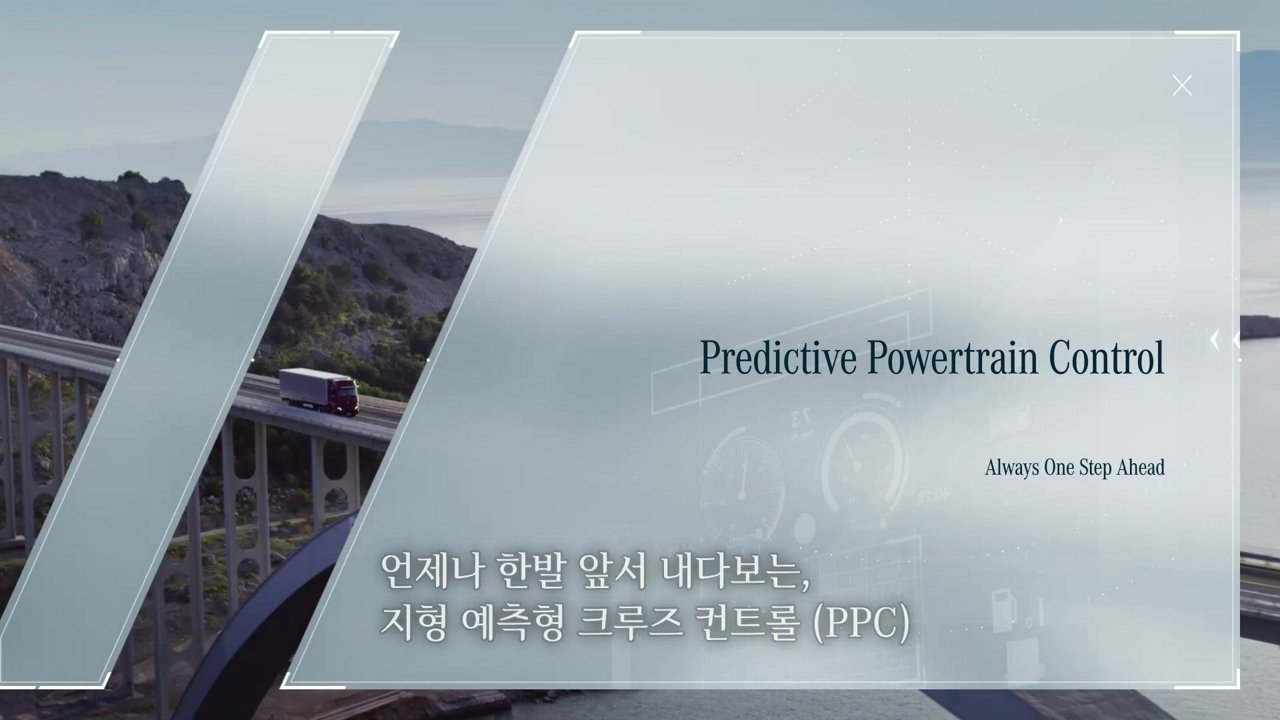 Predictive Powertrain Control

Always One Step Ahead

언제나 한발 앞서 내다보는,
지형 예측형 크루즈 컨트롤 (PPC)